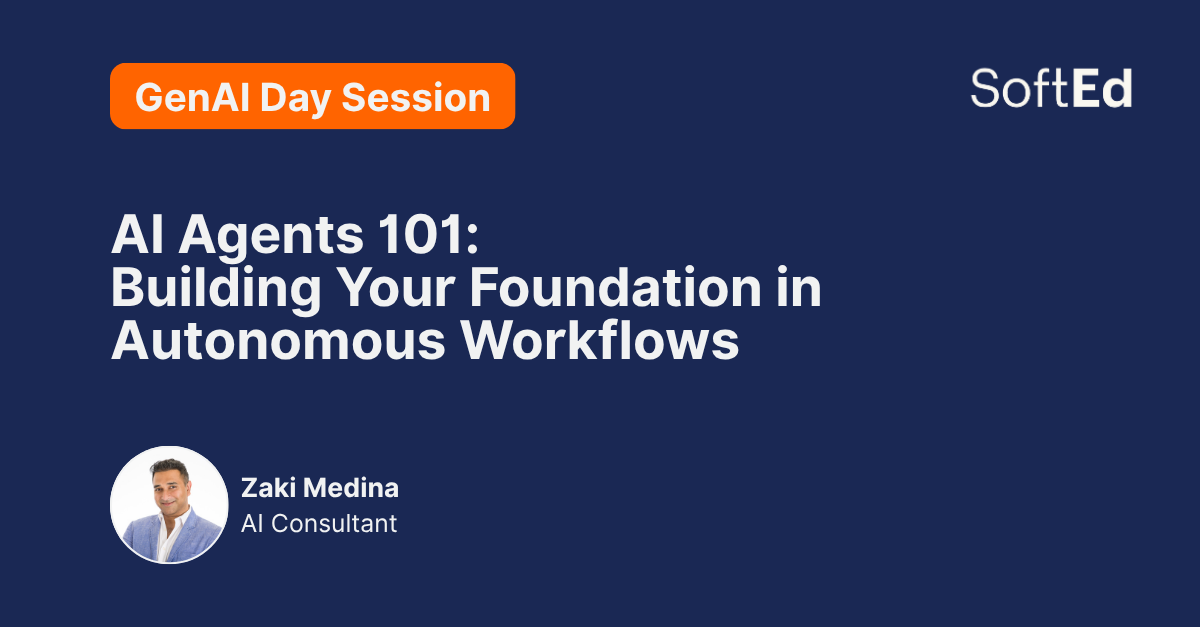 GenAI Day Session

SoftEd

AI Agents 101:
Building Your Foundation in Autonomous Workflows

Zaki Medina
AI Consultant